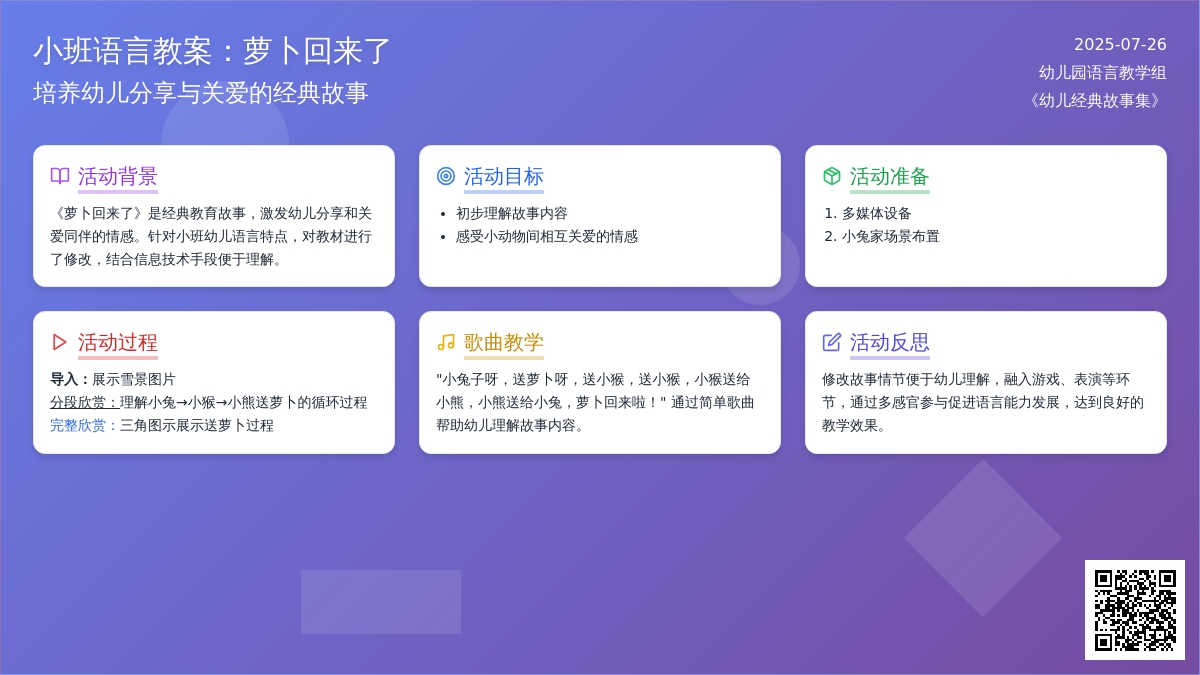 小班语言教案：萝卜回来了

培养幼儿分享与关爱的经典故事

2025-07-26
幼儿园语言教学组
《幼儿经典故事集》

活动背景

《萝卜回来了》是经典教育故事，激发幼儿分享和关爱同伴的情感。针对小班幼儿语言特点，对教材进行了修改，结合信息技术手段便于理解。

活动目标

- 初步理解故事内容
- 感受小动物间相互关爱的情感

活动准备

1. 多媒体设备
2. 小兔家场景布置

活动过程

导入：展示雪景图片
分段欣赏：理解小兔→小猴→小熊送萝卜的循环过程
完整欣赏：三角图示展示送萝卜过程

歌曲教学

"小兔子呀，送萝卜呀，送小猴，送小猴，小猴送给小熊，小熊送给小兔，萝卜回来啦！" 通过简单歌曲帮助幼儿理解故事内容。

活动反思

修改故事情节便于幼儿理解，融入游戏、表演等环节，通过多感官参与促进语言能力发展，达到良好的教学效果。